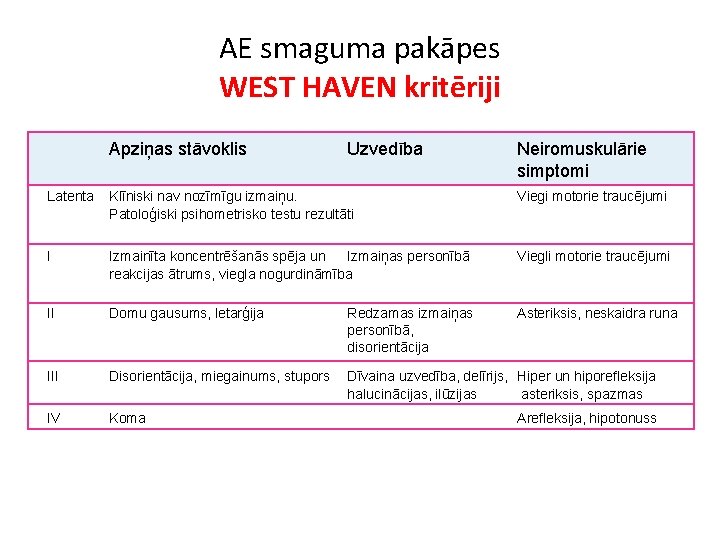 AE smaguma pakāpes
WEST HAVEN kritēriji

| | Apziņas stāvoklis | Uzvedība | Neiromuskulārie simptomi |
|---|---|---|---|
| Latenta | Klīniski nav nozīmīgu izmaiņu. Patoloģiski psihometrisko testu rezultāti | | Viegi motorie traucējumi |
| I | Izmainīta koncentrēšanās spēja un reakcijas ātrums, viegla nogurdināmība | Izmaiņas personībā | Viegli motorie traucējumi |
| II | Domu gausums, letarģija | Redzamas izmaiņas personībā, disorientācija | Asteriksis, neskaidra runa |
| III | Disorientācija, miegainums, stupors | Dīvaina uzvedība, delīrijs, halucinācijas, ilūzijas | Hiper un hiporefleksija asteriksis, spazmas |
| IV | Koma | | Arefleksija, hipotonuss |